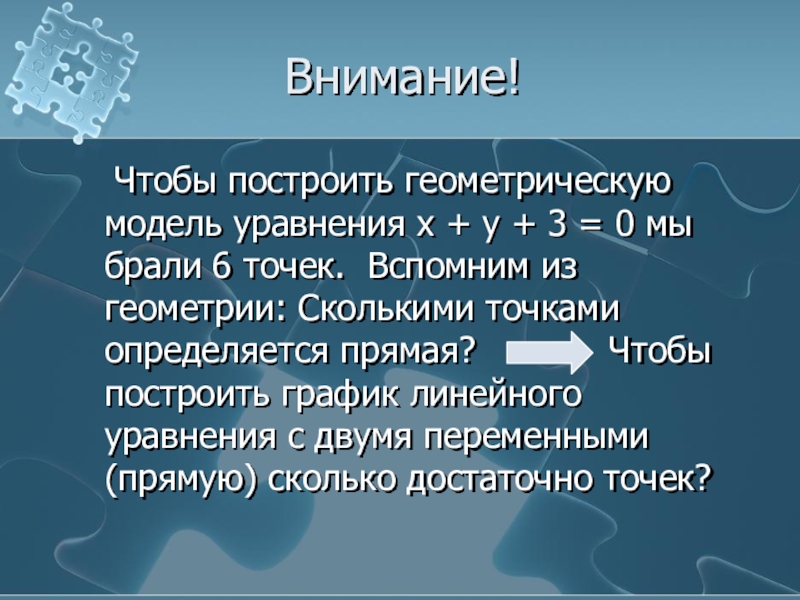 Внимание!

Чтобы построить геометрическую модель уравнения $x + y + 3 = 0$ мы брали 6 точек. Вспомним из геометрии: Сколькими точками определяется прямая? Чтобы построить график линейного уравнения с двумя переменными (прямую) сколько достаточно точек?